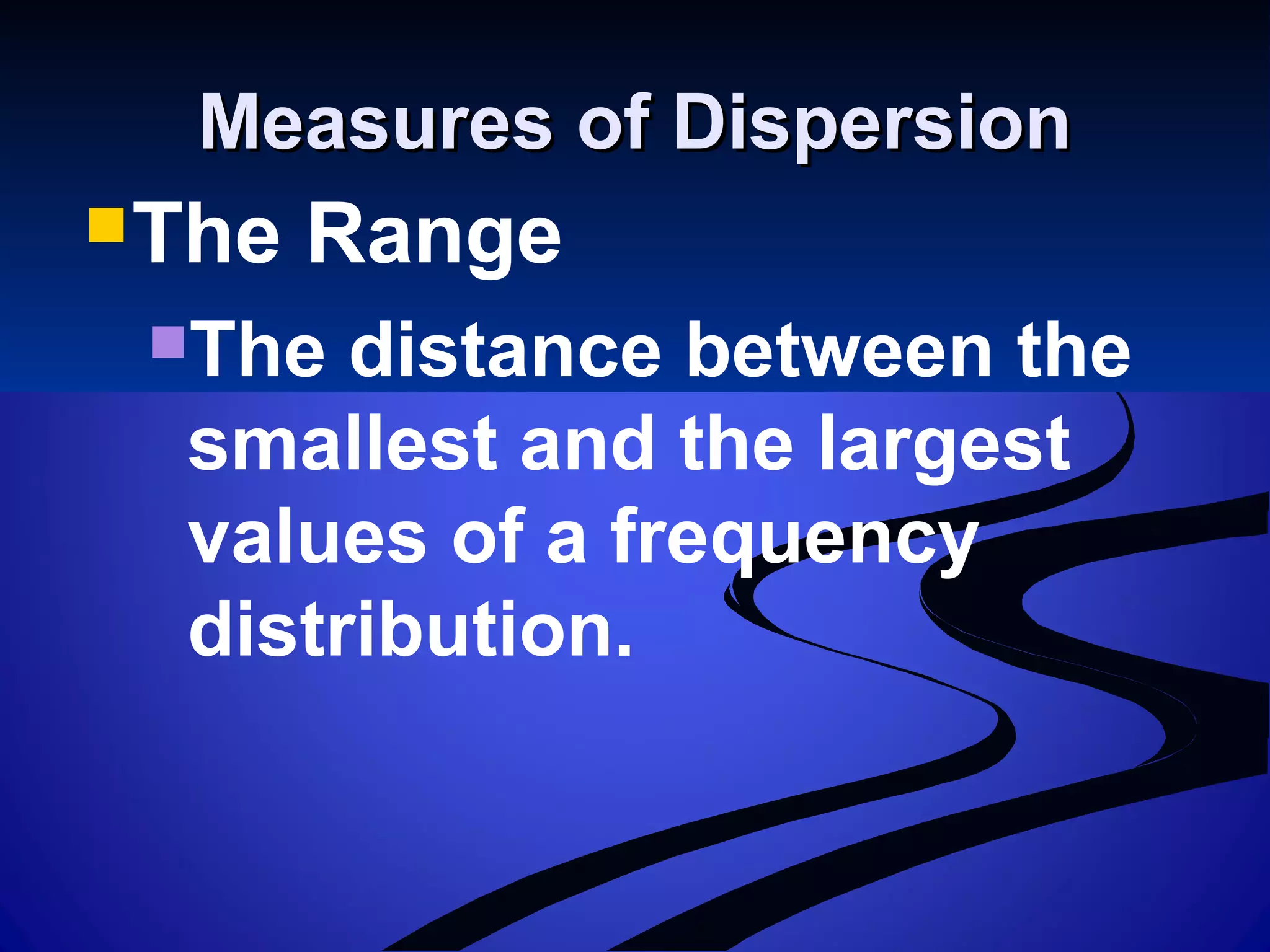 Measures of Dispersion

The Range

The distance between the smallest and the largest values of a frequency distribution.